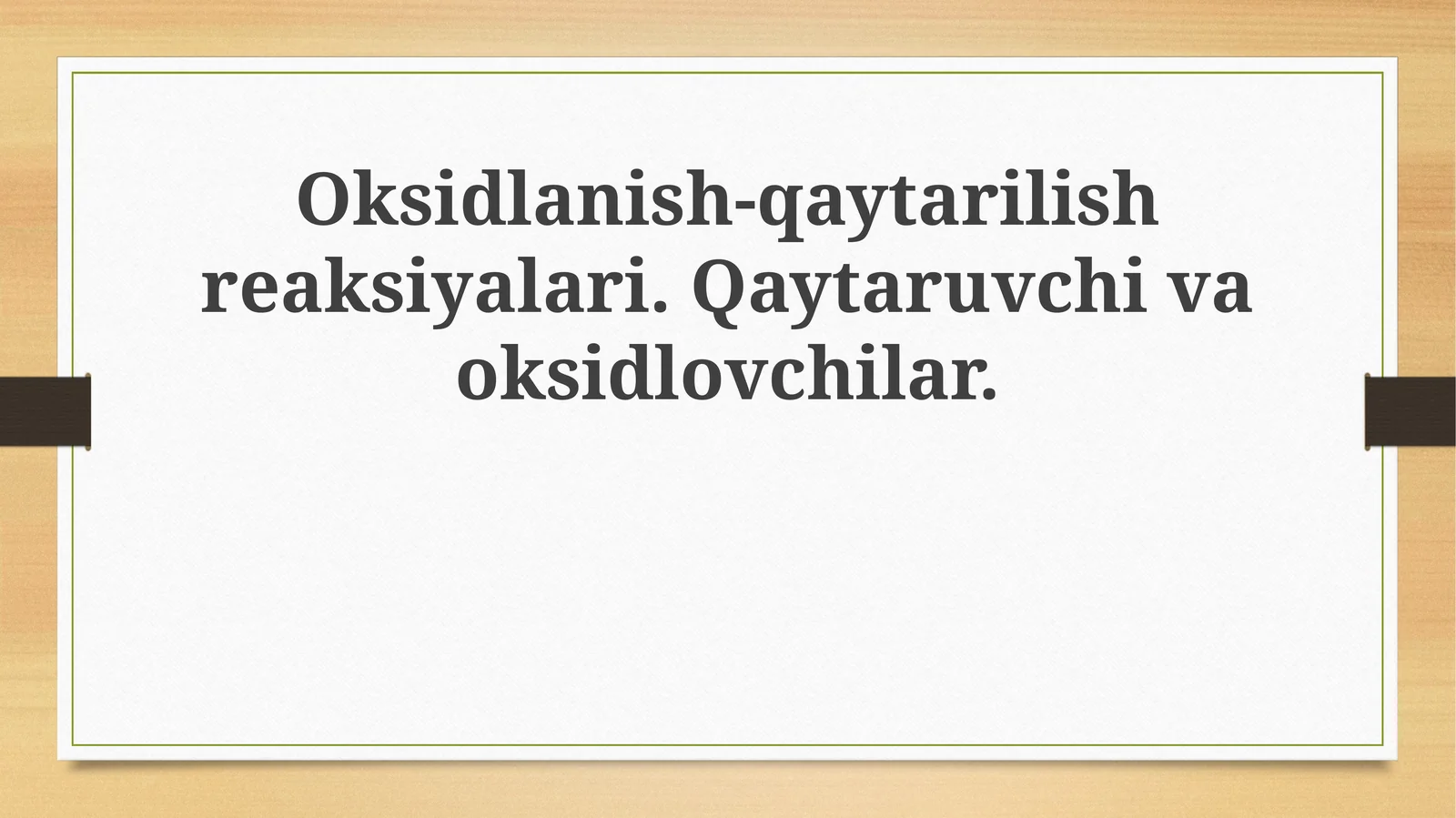 Oksidlanish-qaytarilish reaksiyalari. Qaytaruvchi va oksidlovchilar.